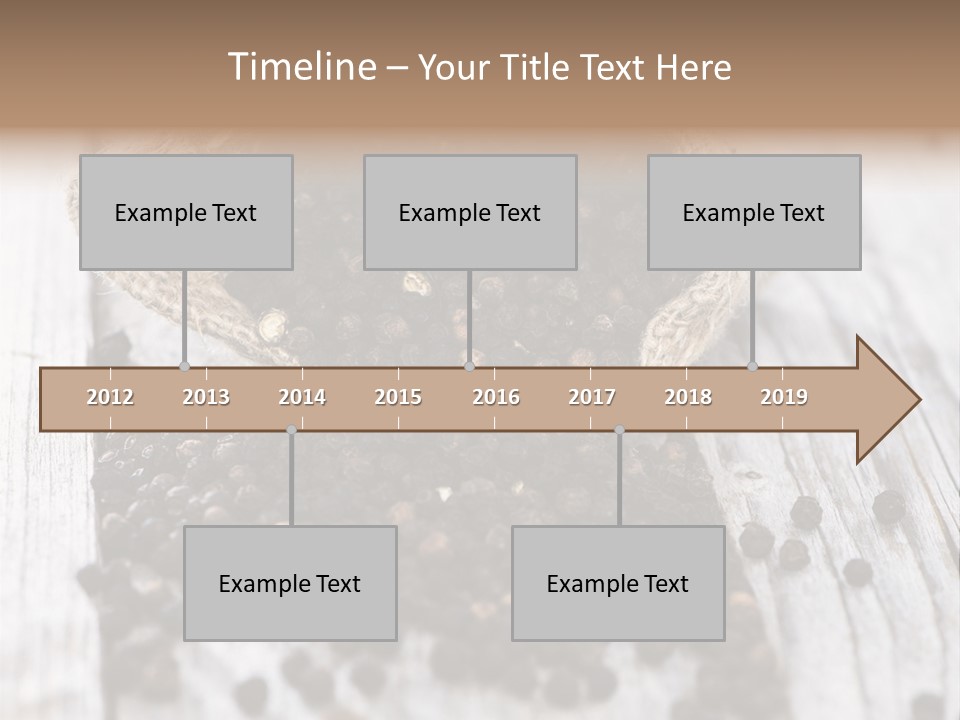 Timeline – Your Title Text Here

Example Text

Example Text

Example Text

2012 2013 2014 2015 2016 2017 2018 2019

Example Text

Example Text